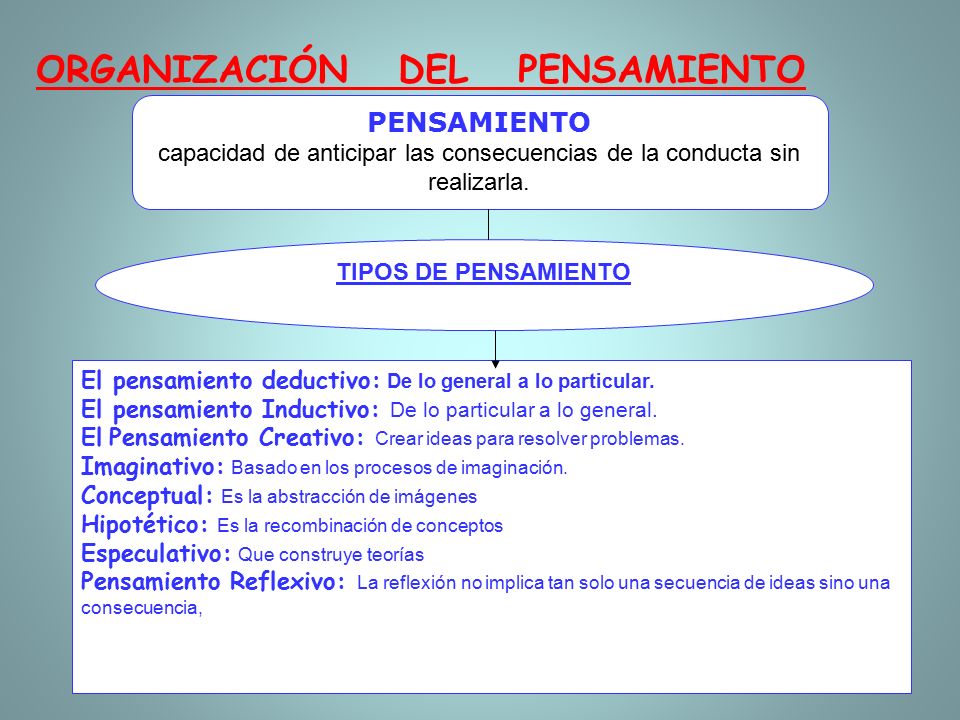 ORGANIZACIÓN DEL PENSAMIENTO

PENSAMIENTO
capacidad de anticipar las consecuencias de la conducta sin realizarla.

TIPOS DE PENSAMIENTO

El pensamiento deductivo: De lo general a lo particular.
El pensamiento Inductivo: De lo particular a lo general.
El Pensamiento Creativo: Crear ideas para resolver problemas.
Imaginativo: Basado en los procesos de imaginación.
Conceptual: Es la abstracción de imágenes
Hipotético: Es la recombinación de conceptos
Especulativo: Que construye teorías
Pensamiento Reflexivo: La reflexión no implica tan solo una secuencia de ideas sino una consecuencia,